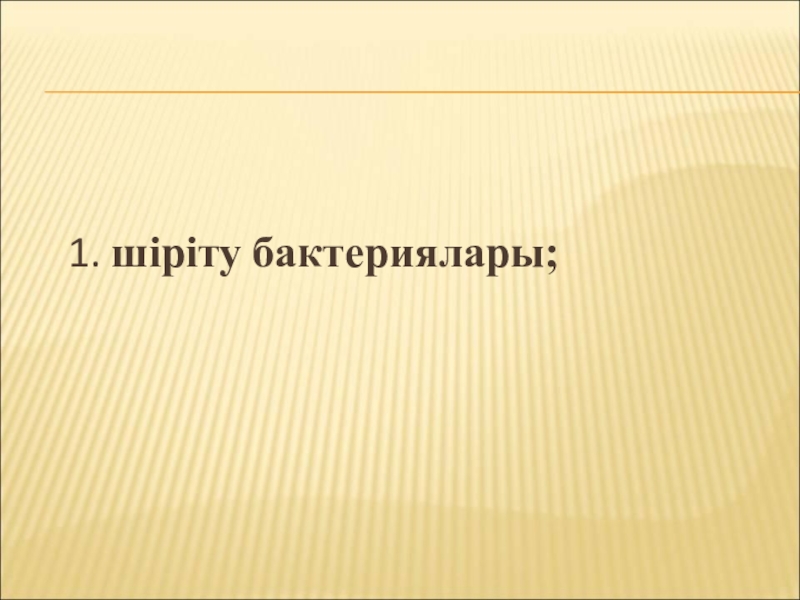 1. шіріту бактериялары;